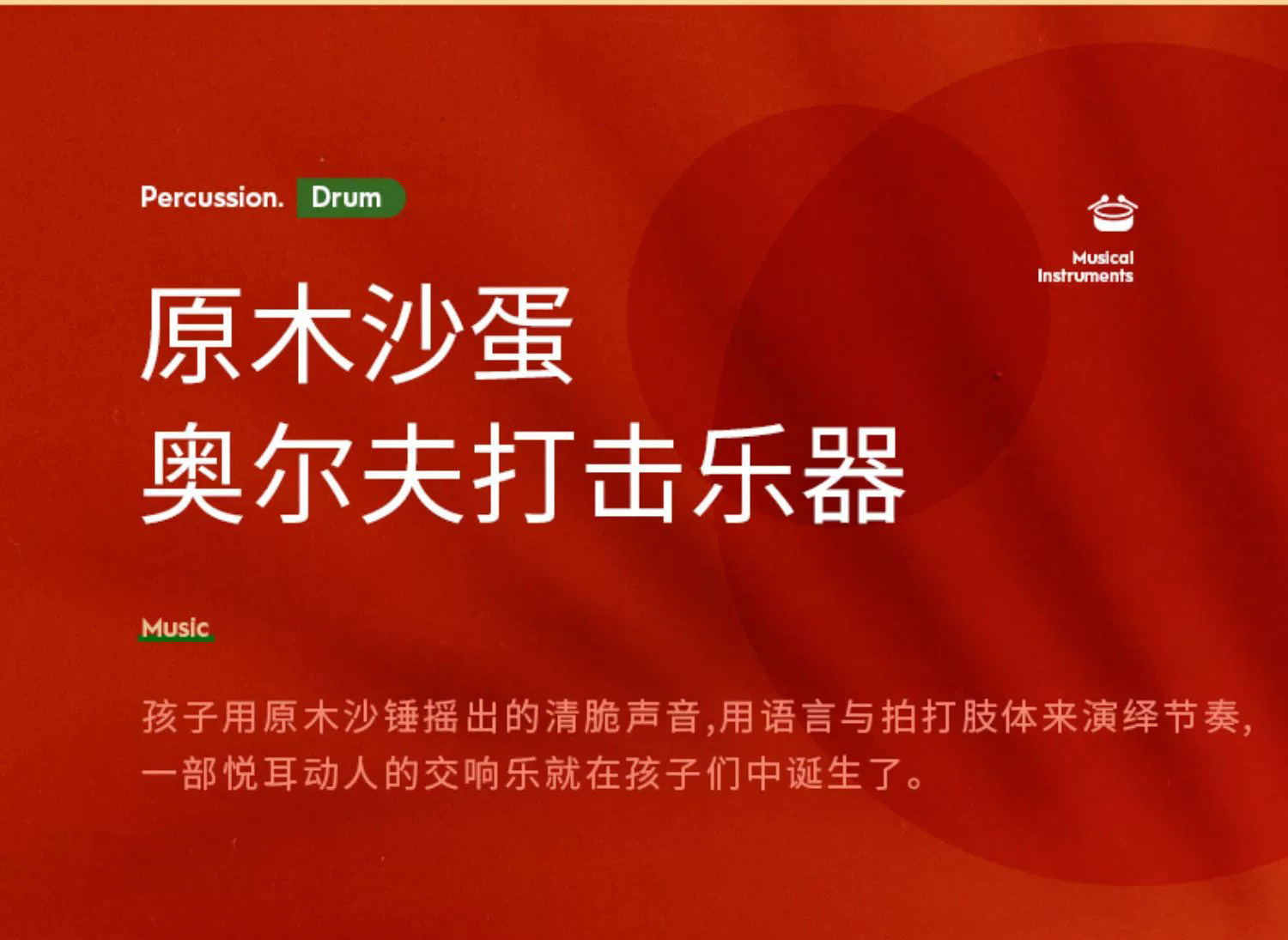 Percussion. Drum

Musical Instruments

原木沙蛋
奥尔夫打击乐器

Music

孩子用原木沙锤摇出的清脆声音,用语言与拍打肢体来演绎节奏,一部悦耳动人的交响乐就在孩子们中诞生了。